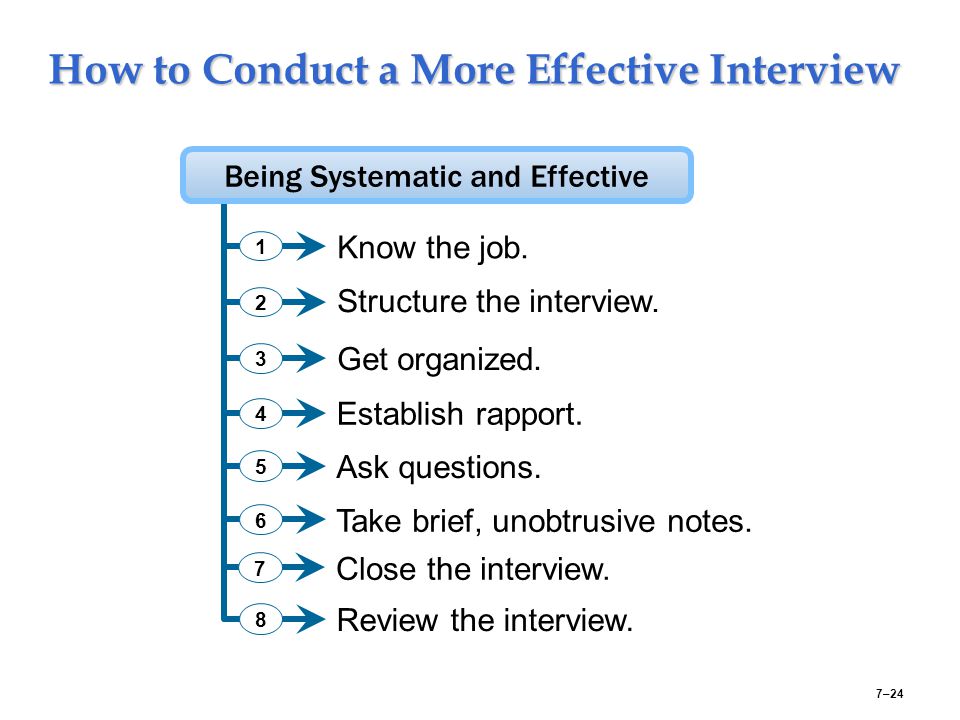 How to Conduct a More Effective Interview

Being Systematic and Effective

1 Know the job.

2 Structure the interview.

3 Get organized.

4 Establish rapport.

5 Ask questions.

6 Take brief, unobtrusive notes.

7 Close the interview.

8 Review the interview.

7–24